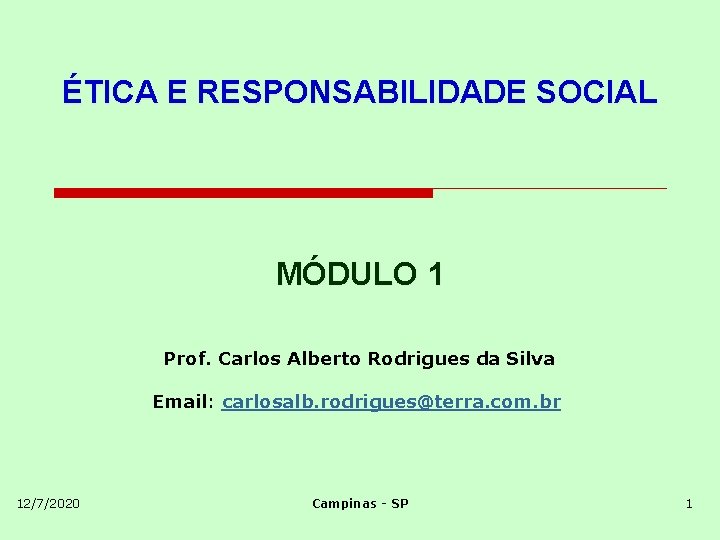 ÉTICA E RESPONSABILIDADE SOCIAL

MÓDULO 1

Prof. Carlos Alberto Rodrigues da Silva

Email: carlosalb.rodrigues@terra.com.br

12/7/2020

Campinas - SP

1